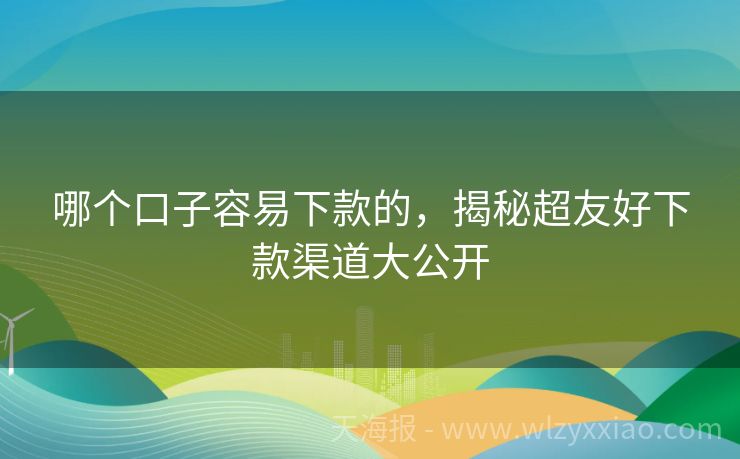 哪个口子容易下款的，揭秘超友好下款渠道大公开

天海报 - www.wlzyxxiao.com